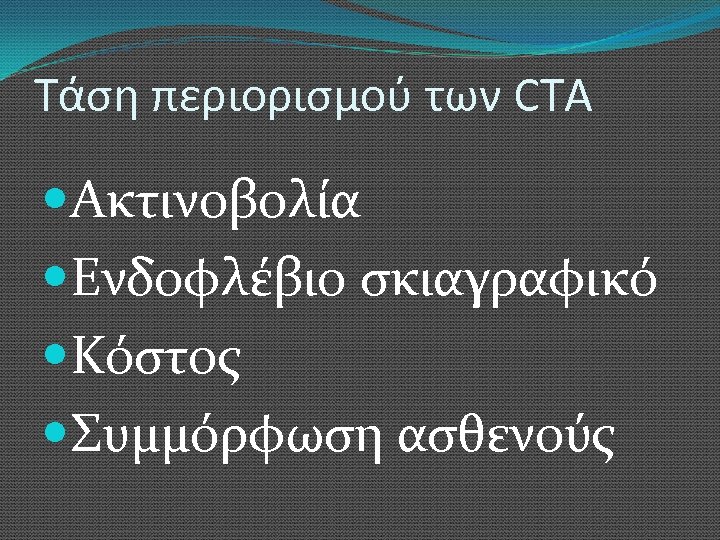 Τάση περιορισμού των CTA

- Ακτινοβολία
- Ενδοφλέβιο σκιαγραφικό
- Κόστος
- Συμμόρφωση ασθενούς